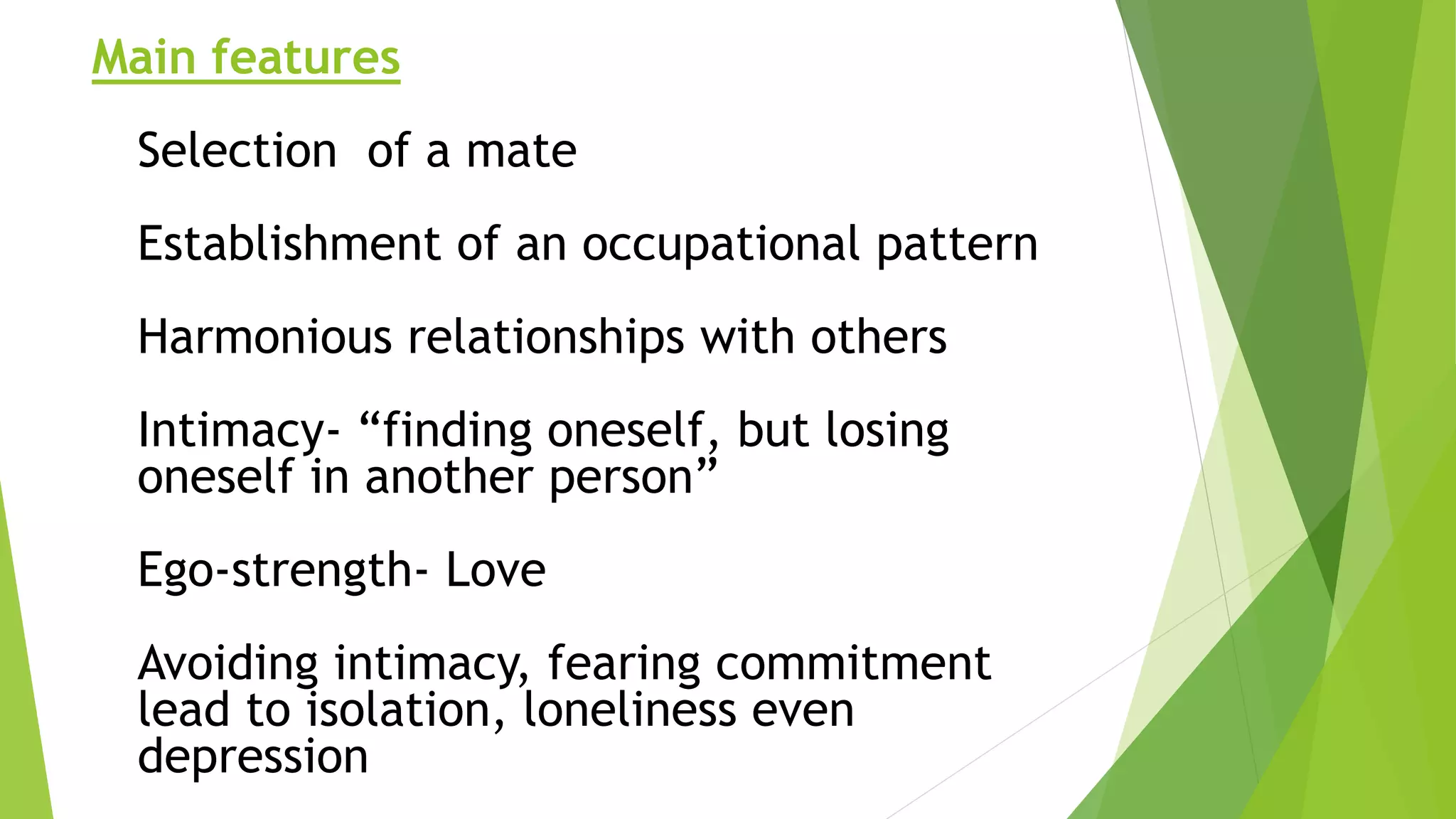 Main features

Selection of a mate

Establishment of an occupational pattern

Harmonious relationships with others

Intimacy- “finding oneself, but losing oneself in another person”

Ego-strength- Love

Avoiding intimacy, fearing commitment lead to isolation, loneliness even depression